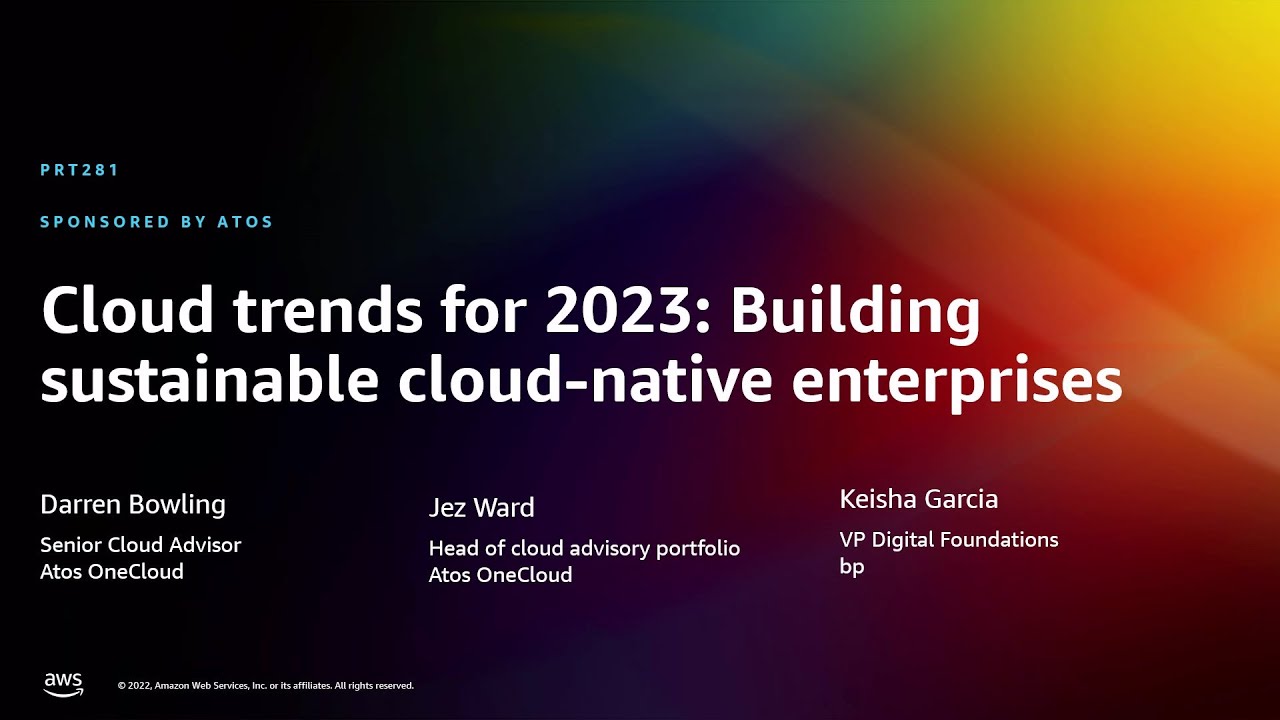 PRT281

SPONSORED BY ATOS

Cloud trends for 2023: Building sustainable cloud-native enterprises

Darren Bowling

Senior Cloud Advisor
Atos OneCloud

Jez Ward

Head of cloud advisory portfolio
Atos OneCloud

Keisha Garcia

VP Digital Foundations
bp

aws

© 2022, Amazon Web Services, Inc. or its affiliates. All rights reserved.